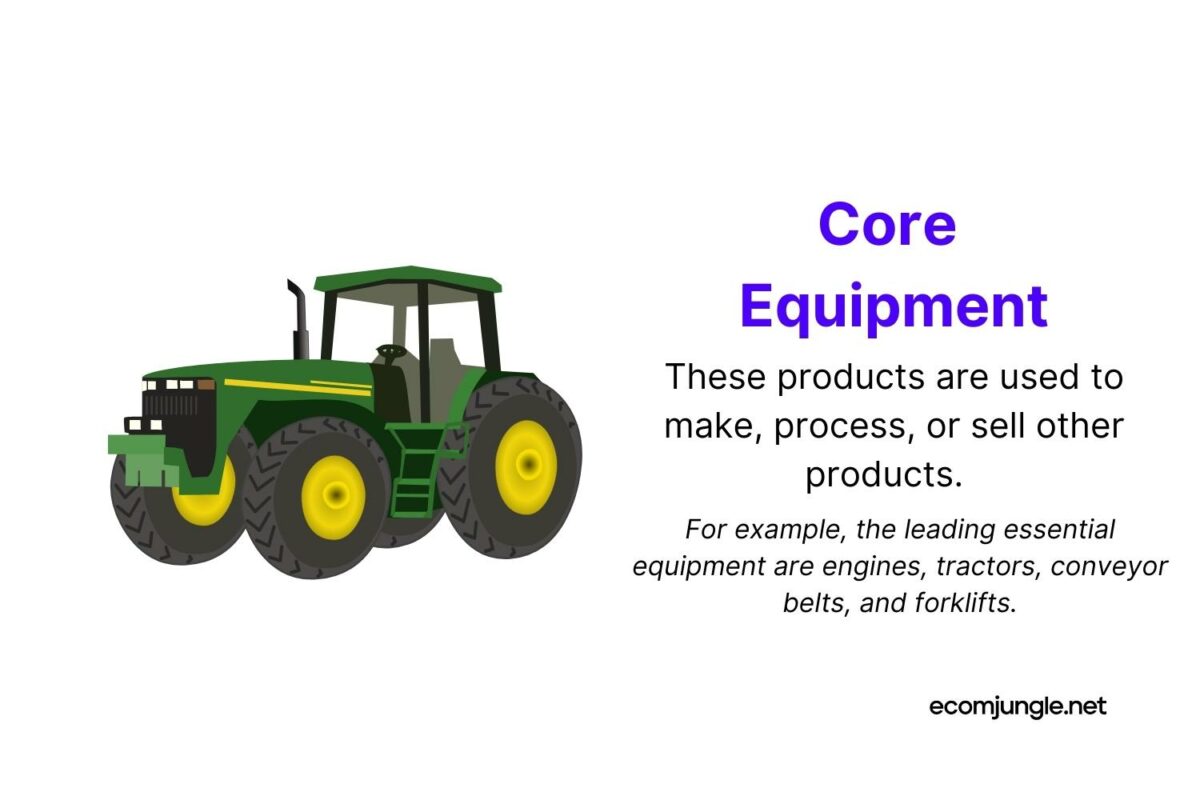 Core Equipment

These products are used to make, process, or sell other products.

For example, the leading essential equipment are engines, tractors, conveyor belts, and forklifts.

ecomjungle.net